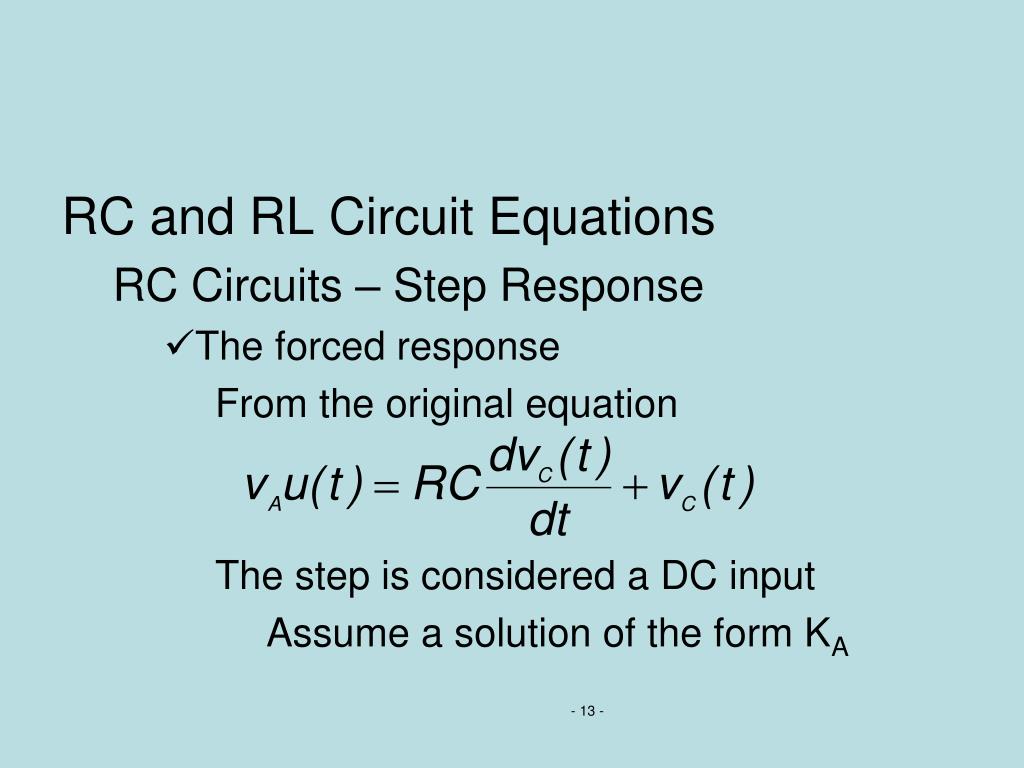 RC and RL Circuit Equations

RC Circuits – Step Response

✓The forced response

From the original equation

$v_A u(t) = RC\frac{dv_C(t)}{dt} + v_C(t)$

The step is considered a DC input

Assume a solution of the form $K_A$

- 13 -